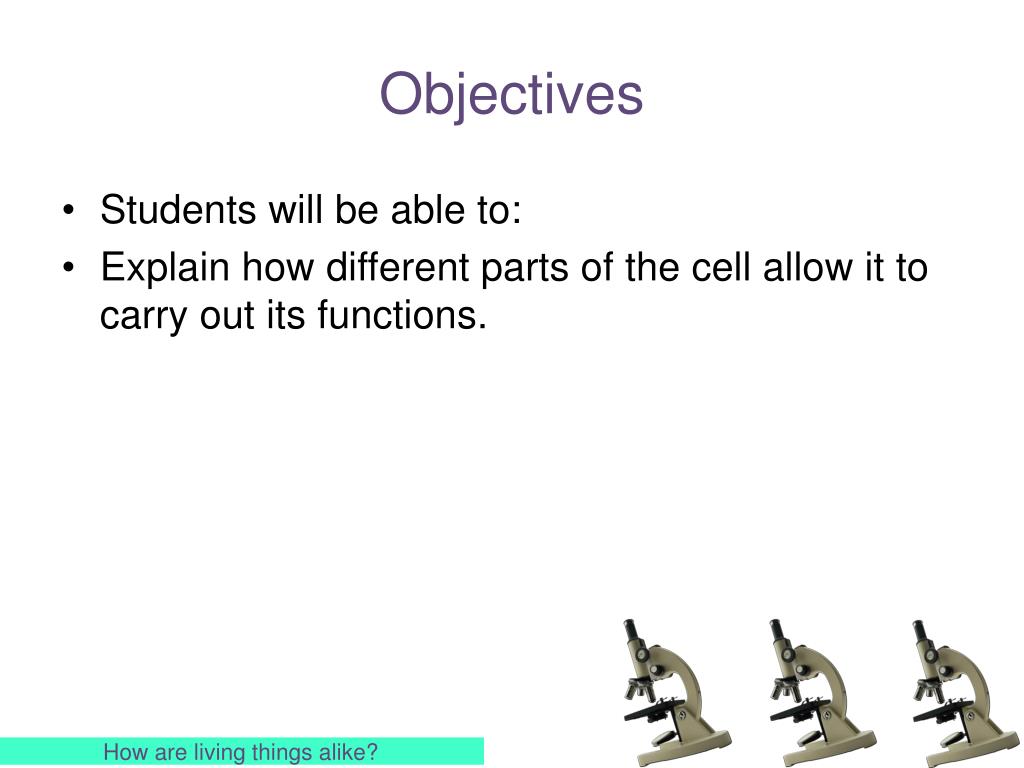 Objectives

• Students will be able to:
• Explain how different parts of the cell allow it to carry out its functions.

How are living things alike?